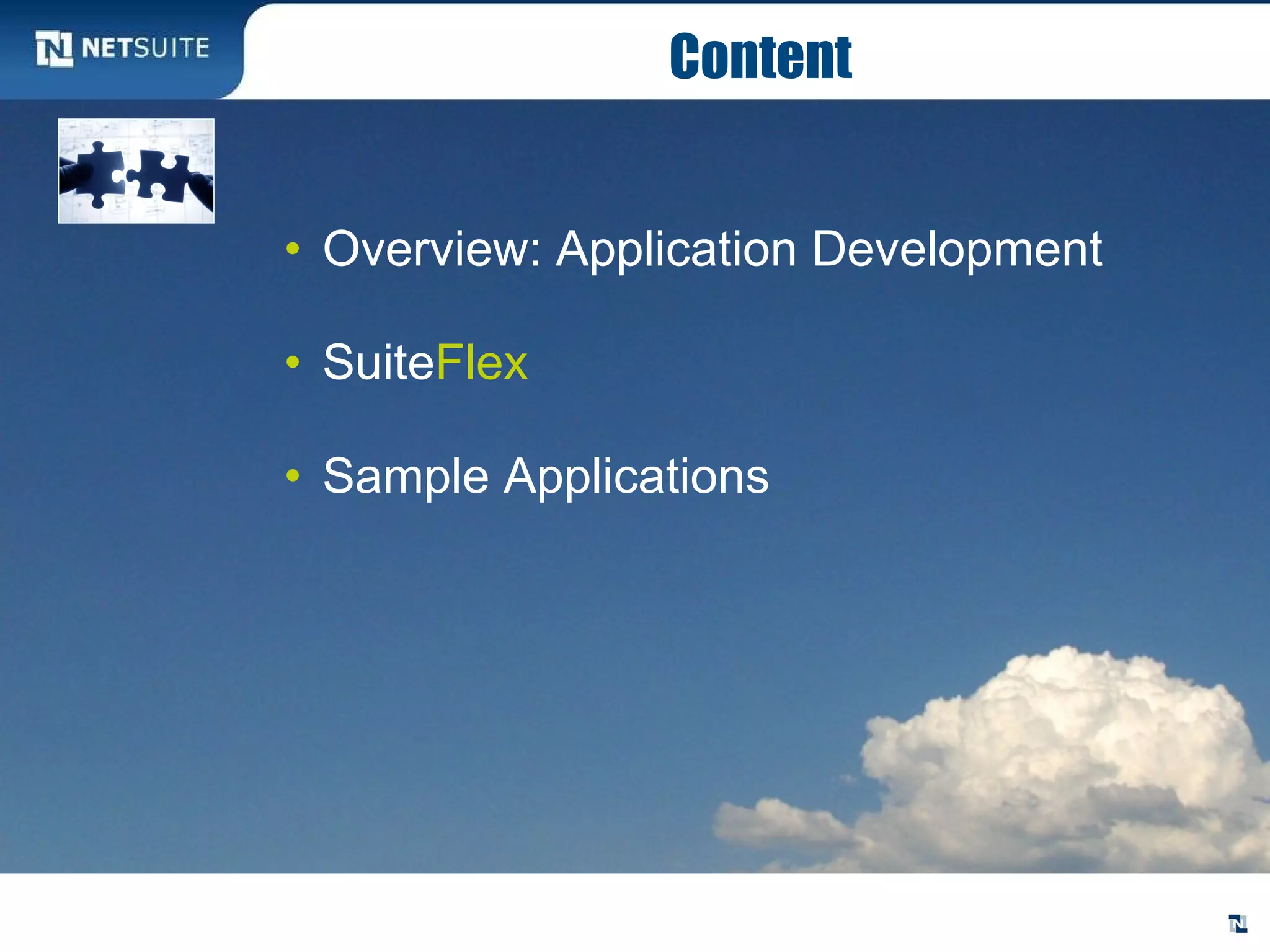 NETSUITE

Content

• Overview: Application Development

• SuiteFlex

• Sample Applications